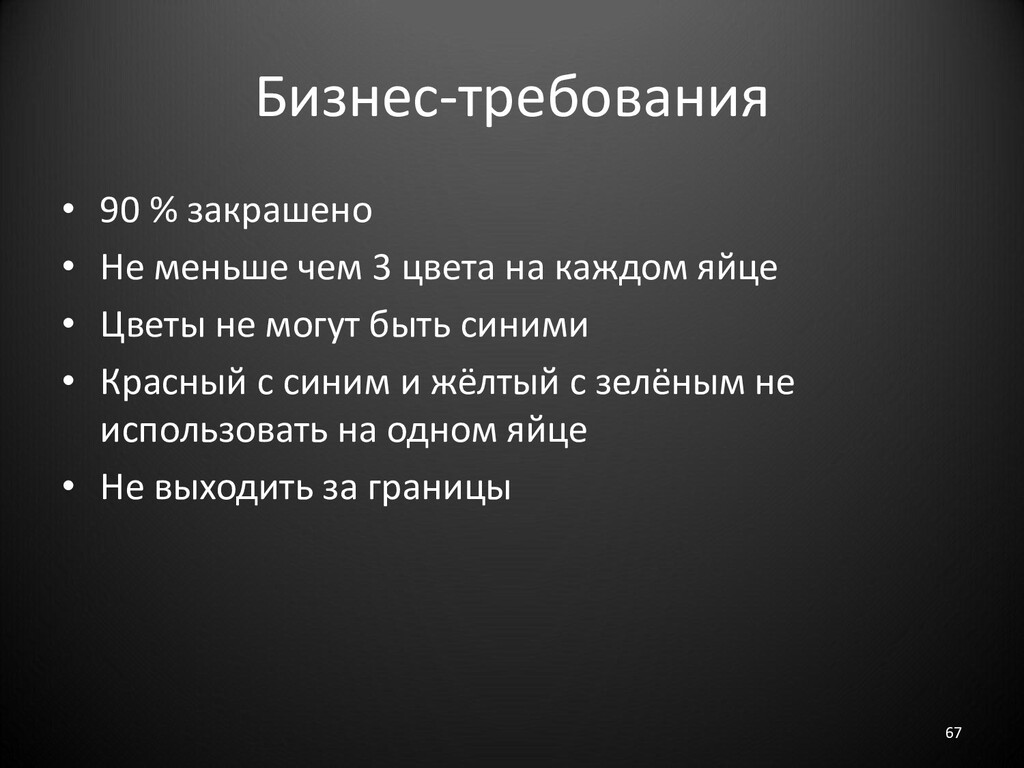 Бизнес-требования

• 90 % закрашено
• Не меньше чем 3 цвета на каждом яйце
• Цветы не могут быть синими
• Красный с синим и жёлтый с зелёным не использовать на одном яйце
• Не выходить за границы

67